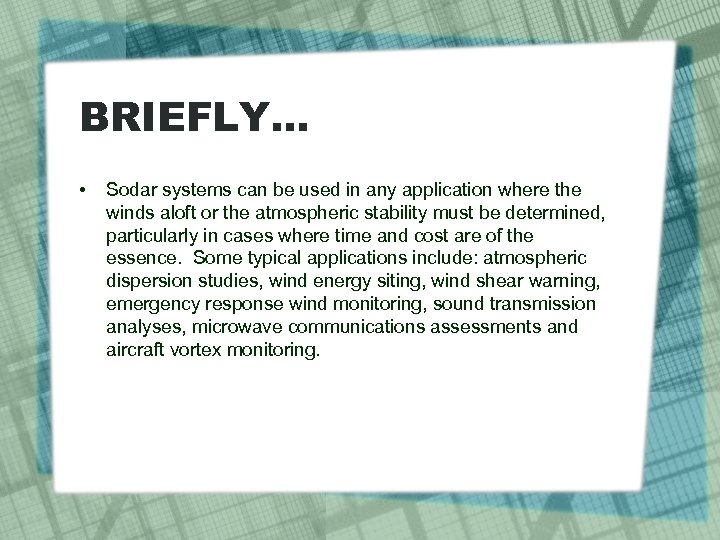 BRIEFLY…

• Sodar systems can be used in any application where the winds aloft or the atmospheric stability must be determined, particularly in cases where time and cost are of the essence. Some typical applications include: atmospheric dispersion studies, wind energy siting, wind shear warning, emergency response wind monitoring, sound transmission analyses, microwave communications assessments and aircraft vortex monitoring.